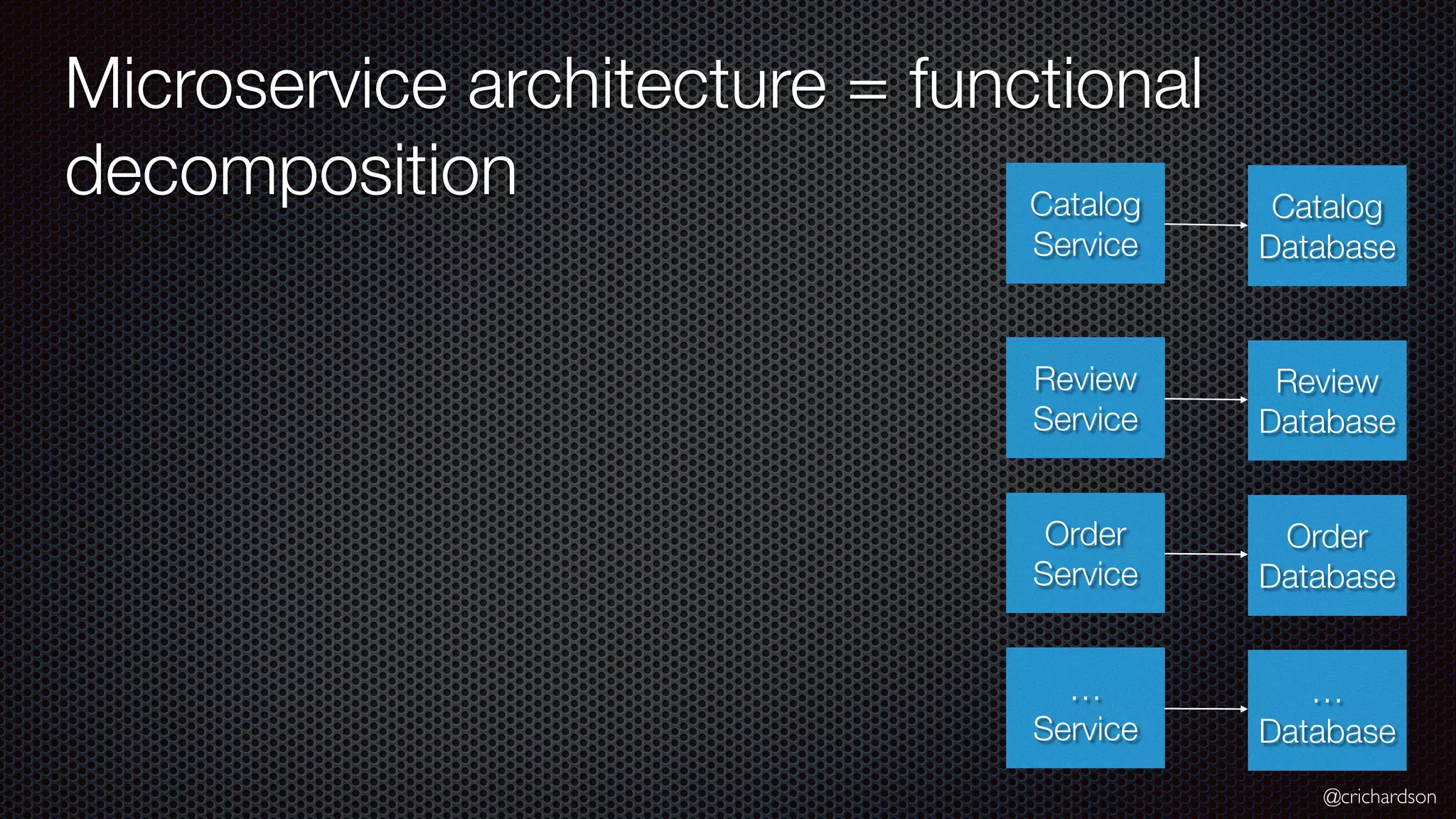 Microservice architecture = functional decomposition

Catalog Service

Catalog Database

Review Service

Review Database

Order Service

Order Database

... Service

... Database

@crichardson